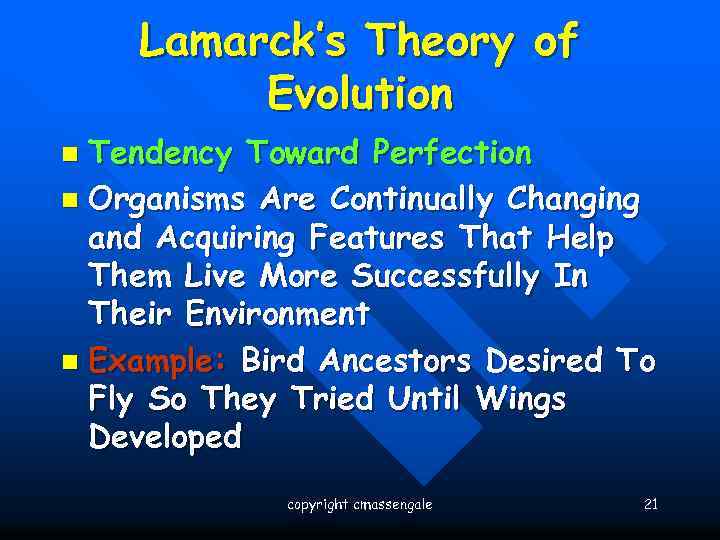 Lamarck's Theory of Evolution

- Tendency Toward Perfection
- Organisms Are Continually Changing and Acquiring Features That Help Them Live More Successfully In Their Environment
- Example: Bird Ancestors Desired To Fly So They Tried Until Wings Developed

copyright cmassengale

21